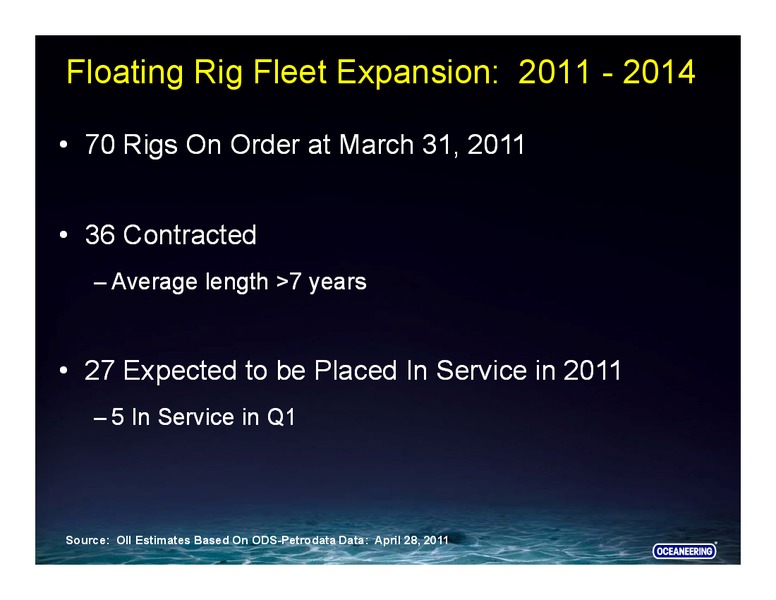 Floating Rig Fleet Expansion: 2011 - 2014

• 70 Rigs On Order at March 31, 2011

• 36 Contracted

– Average length >7 years

• 27 Expected to be Placed In Service in 2011

– 5 In Service in Q1

Source: OII Estimates Based On ODS-Petrodata Data: April 28, 2011

OCEANEERING